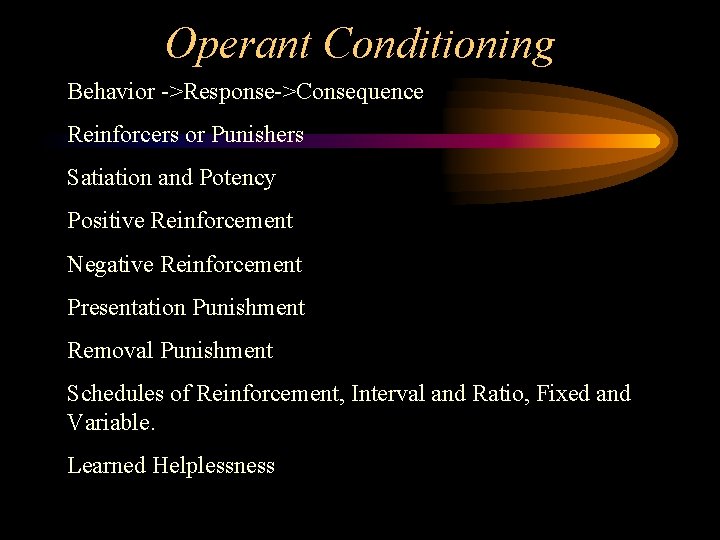 Operant Conditioning

Behavior ->Response->Consequence

Reinforcers or Punishers

Satiation and Potency

Positive Reinforcement

Negative Reinforcement

Presentation Punishment

Removal Punishment

Schedules of Reinforcement, Interval and Ratio, Fixed and Variable.

Learned Helplessness